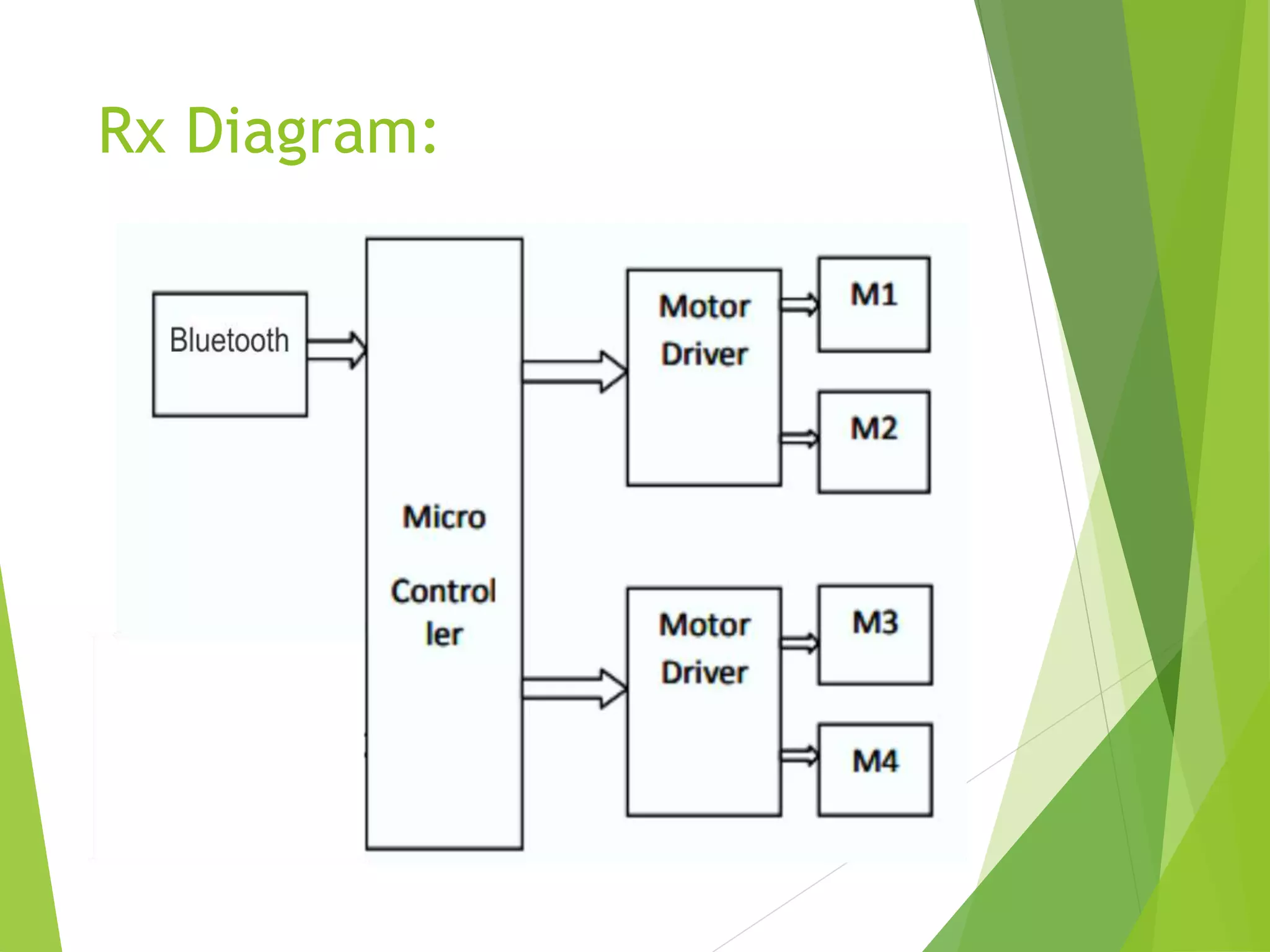 Rx Diagram:

Bluetooth

Micro

Control
ler

Motor
Driver

M1

M2

Motor
Driver

M3

M4